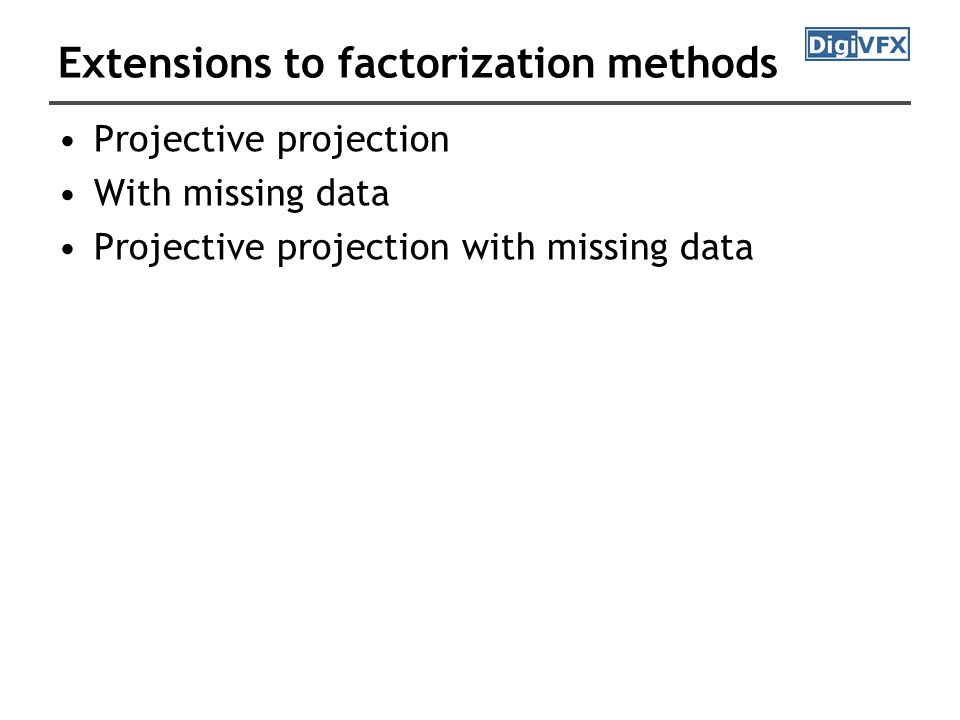 Extensions to factorization methods

DigiVFX

• Projective projection
• With missing data
• Projective projection with missing data